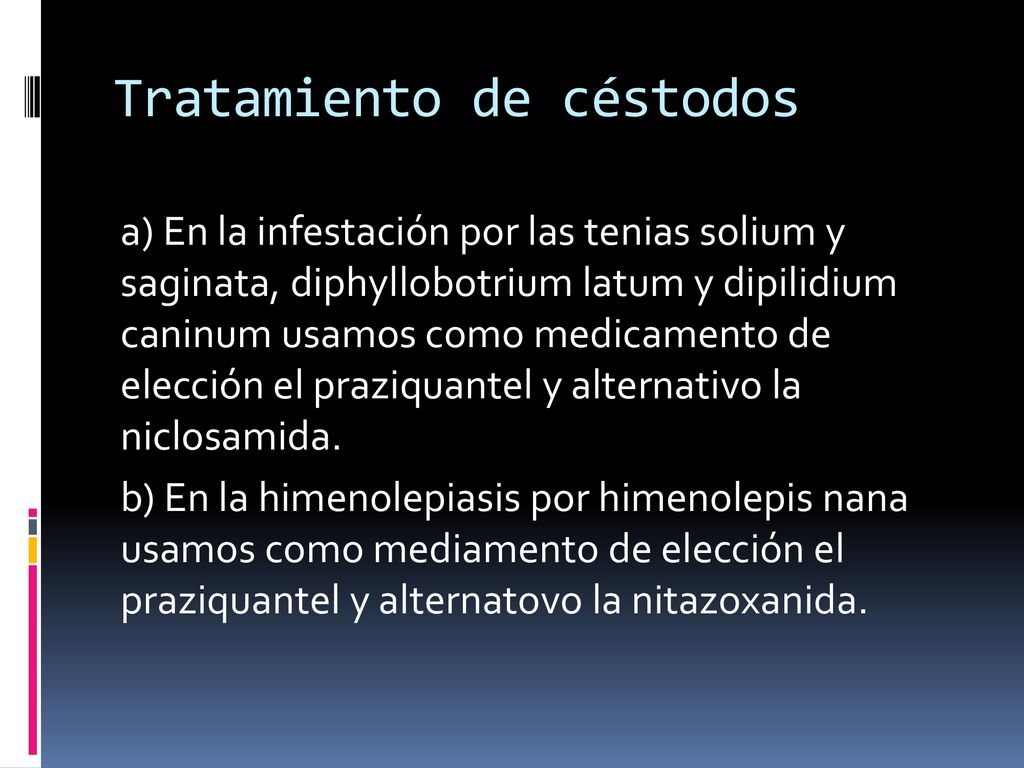 Tratamiento de céstodos

a) En la infestación por las tenias solium y saginata, diphyllobotrium latum y dipilidium caninum usamos como medicamento de elección el praziquantel y alternativo la niclosamida.

b) En la himenolepiasis por himenolepis nana usamos como mediamento de elección el praziquantel y alternatovo la nitazoxanida.